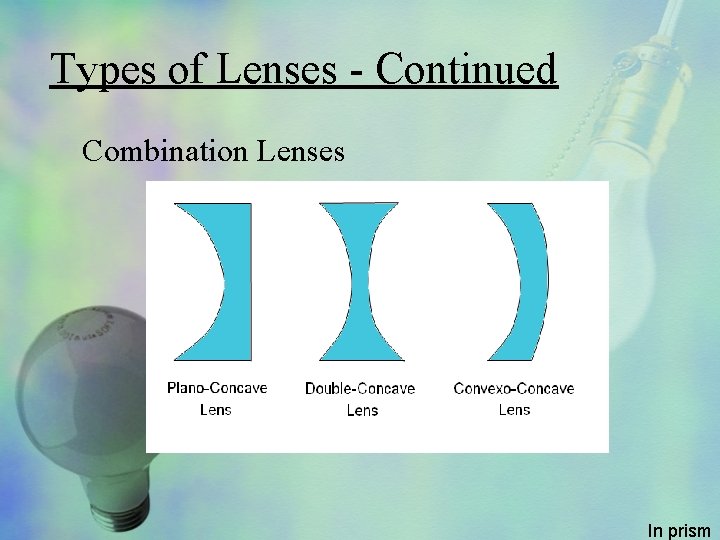 Types of Lenses - Continued

Combination Lenses

Plano-Concave Lens

Double-Concave Lens

Convexo-Concave Lens

In prism